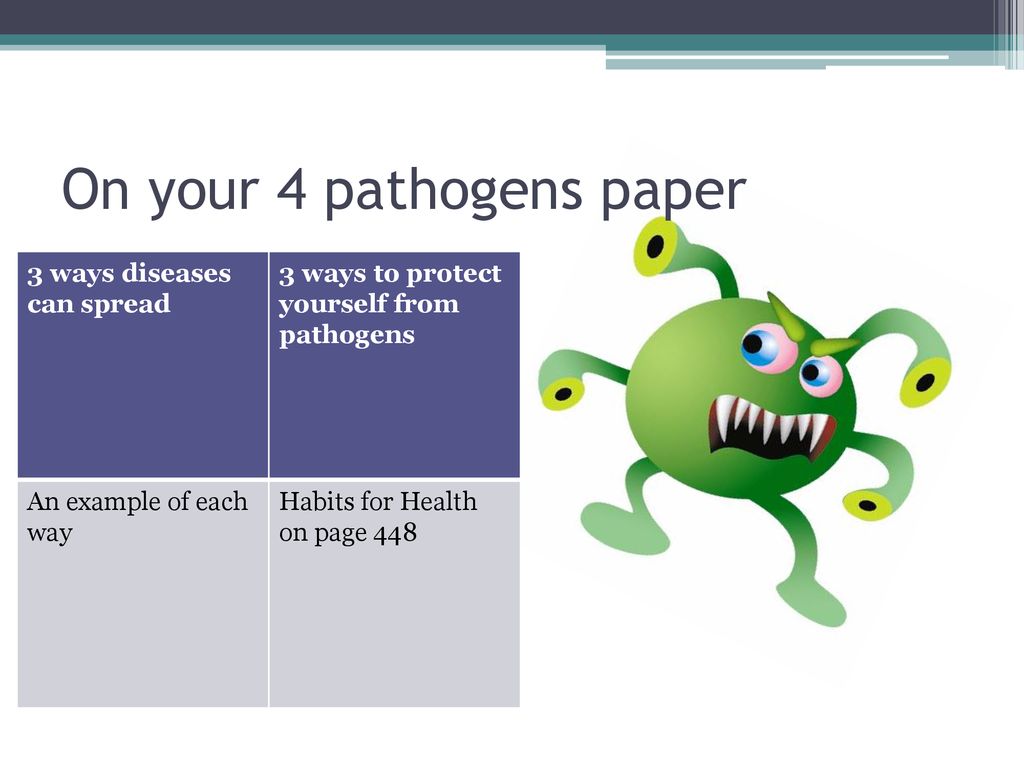 On your 4 pathogens paper

| 3 ways diseases can spread | 3 ways to protect yourself from pathogens |
|---|---|
| An example of each way | Habits for Health on page 448 |